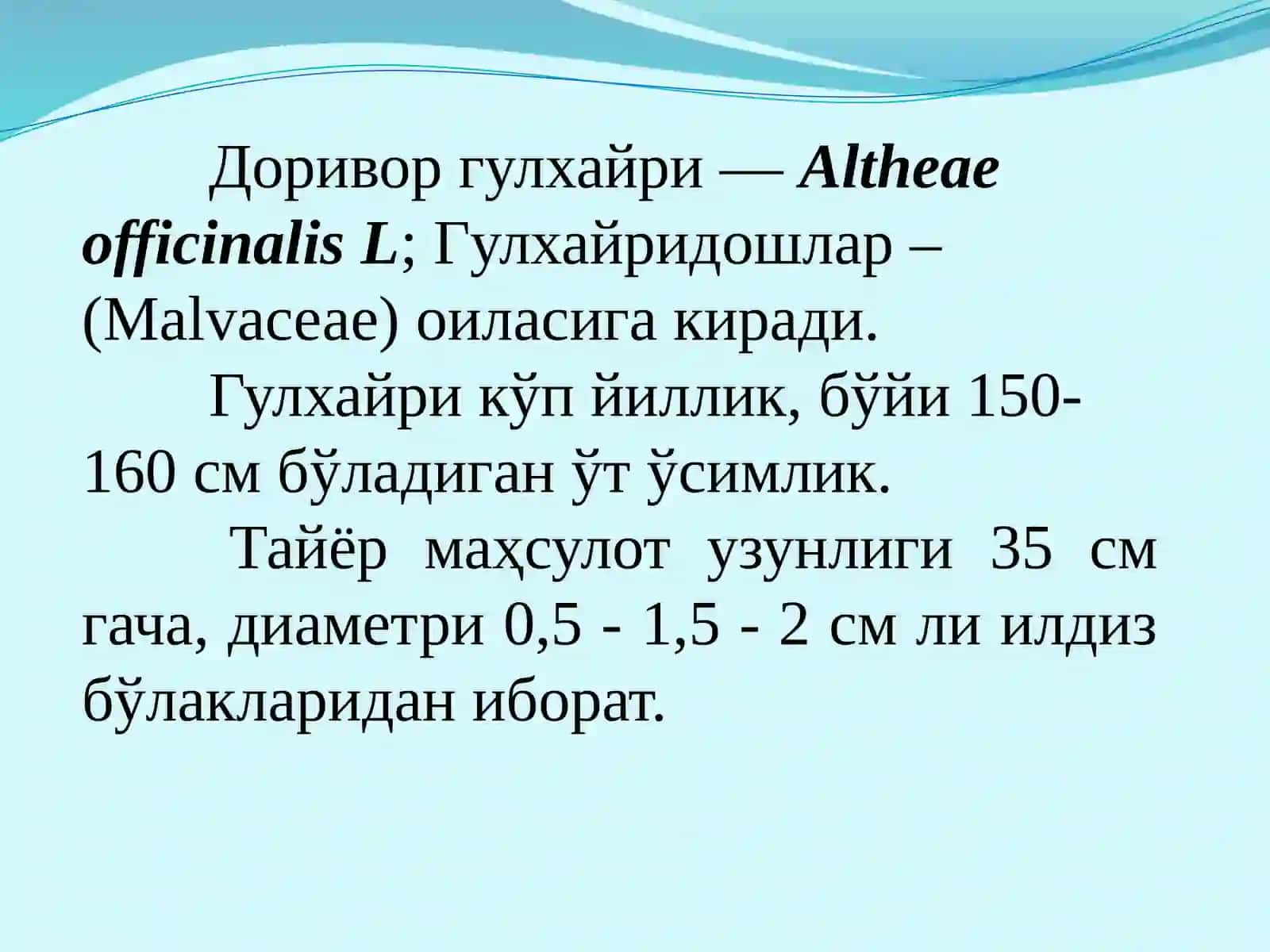 Доривор гулхайри — Altheae officinalis L; Гулхайридошлар – (Malvaceae) оиласига киради.

Гулхайри кўп йиллик, бўйи 150-160 см бўладиган ўт ўсимлик.

Тайёр маҳсулот узунлиги 35 см гача, диаметри 0,5 - 1,5 - 2 см ли илдиз бўлакларидан иборат.